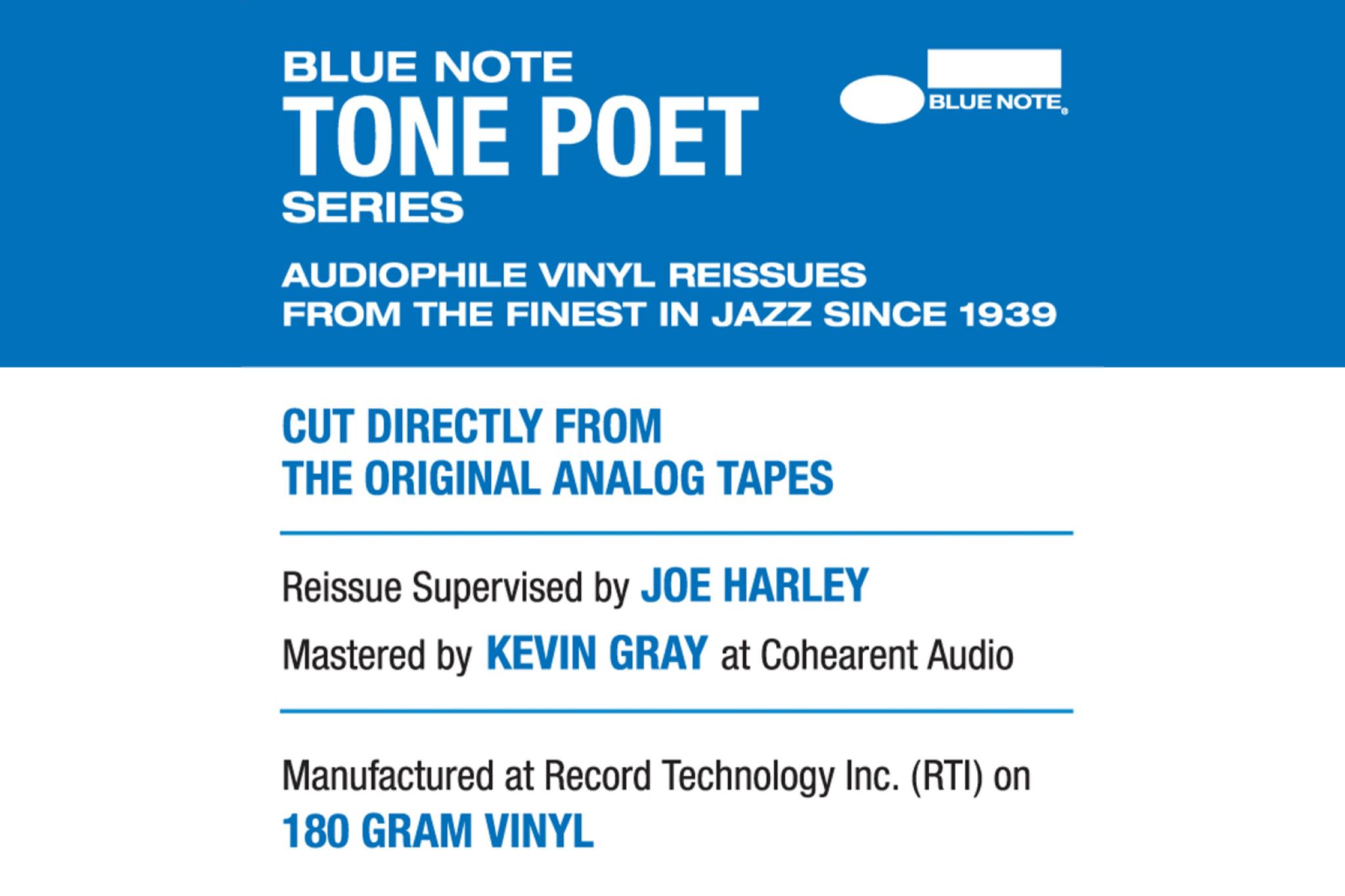 BLUE NOTE
TONE POET
SERIES

BLUE NOTE®

AUDIOPHILE VINYL REISSUES
FROM THE FINEST IN JAZZ SINCE 1939

CUT DIRECTLY FROM
THE ORIGINAL ANALOG TAPES

Reissue Supervised by JOE HARLEY

Mastered by KEVIN GRAY at Cohearent Audio

Manufactured at Record Technology Inc. (RTI) on
180 GRAM VINYL